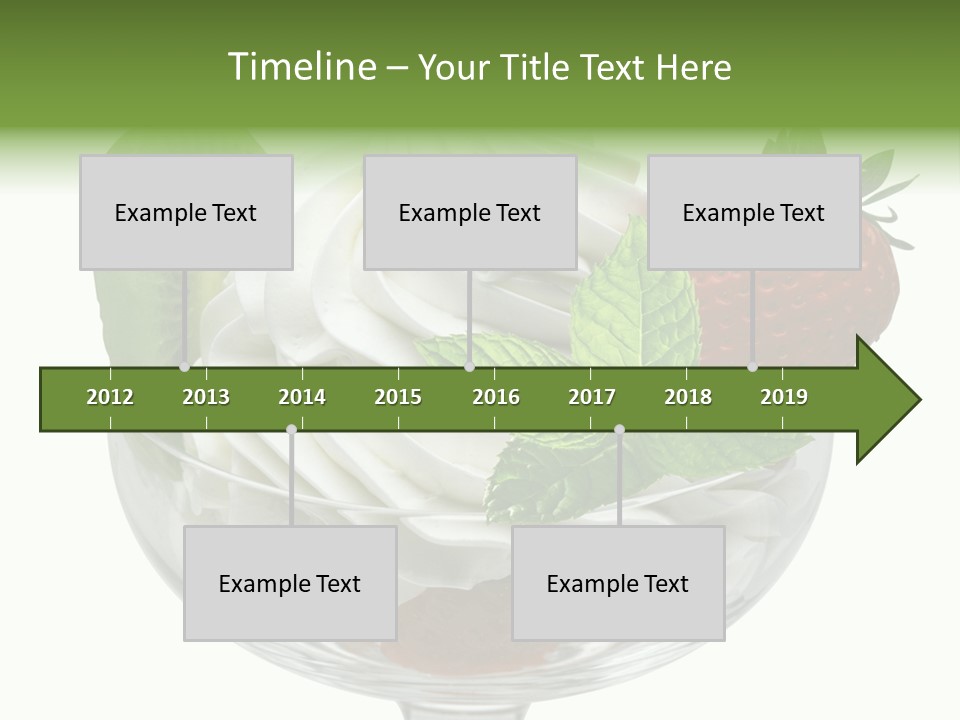 Timeline – Your Title Text Here

Example Text

Example Text

Example Text

2012 2013 2014 2015 2016 2017 2018 2019

Example Text

Example Text